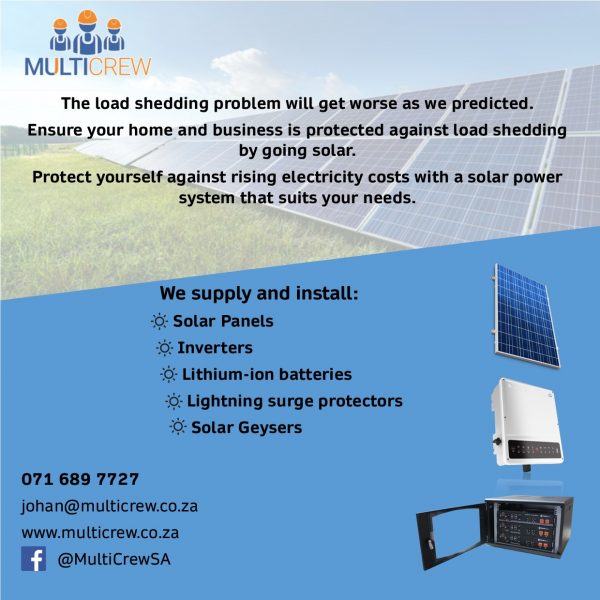 MULTICREW

The load shedding problem will get worse as we predicted.

Ensure your home and business is protected against load shedding by going solar.

Protect yourself against rising electricity costs with a solar power system that suits your needs.

We supply and install:

Solar Panels

Inverters

Lithium-ion batteries

Lightning surge protectors

Solar Geysers

071 689 7727

johan@multicrew.co.za

www.multicrew.co.za

@MultiCrewSA